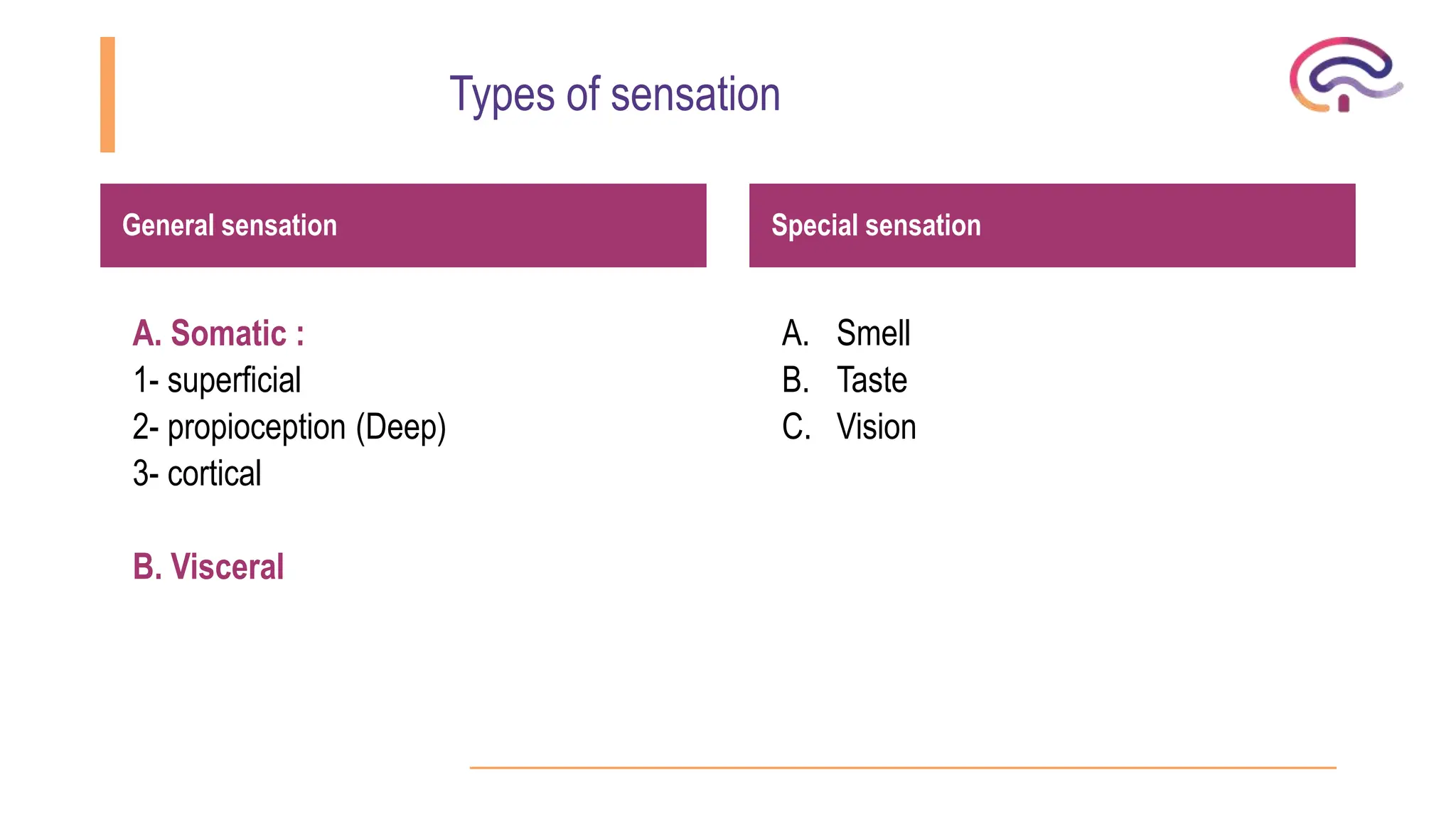 Types of sensation

General sensation

A. Somatic :
1- superficial
2- propioception (Deep)
3- cortical

B. Visceral

Special sensation

A. Smell
B. Taste
C. Vision